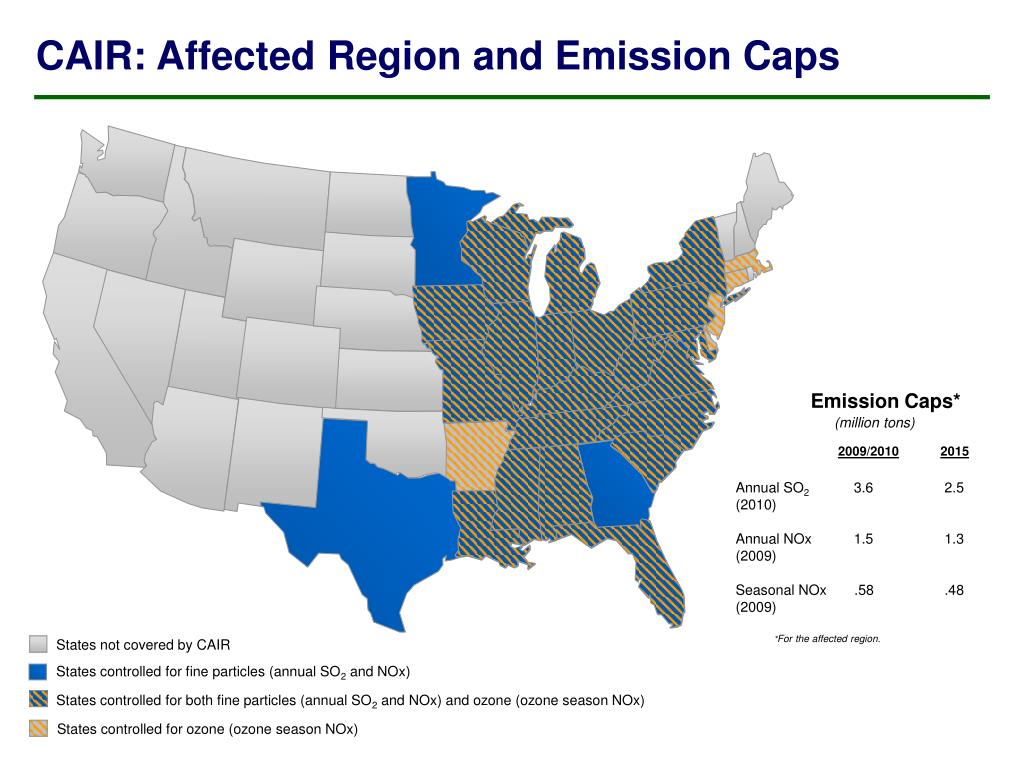 CAIR: Affected Region and Emission Caps

Emission Caps*
(million tons)

| | 2009/2010 | 2015 |
|---|---|---|
| Annual $SO_2$ (2010) | 3.6 | 2.5 |
| Annual NOx (2009) | 1.5 | 1.3 |
| Seasonal NOx (2009) | .58 | .48 |

*For the affected region.

States not covered by CAIR
States controlled for fine particles (annual $SO_2$ and NOx)
States controlled for both fine particles (annual $SO_2$ and NOx) and ozone (ozone season NOx)
States controlled for ozone (ozone season NOx)